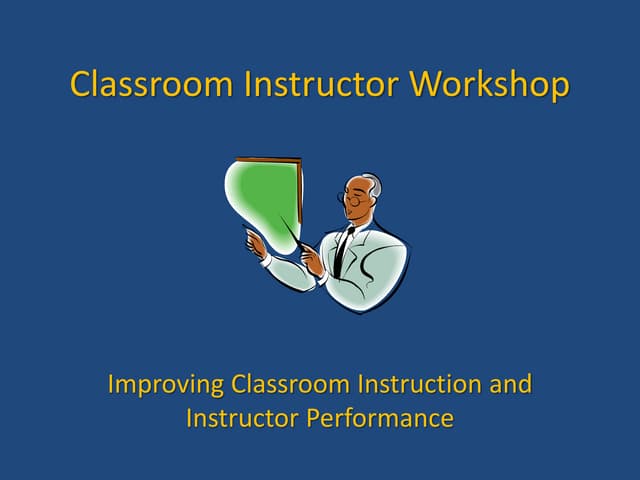 Classroom Instructor Workshop

Improving Classroom Instruction and Instructor Performance